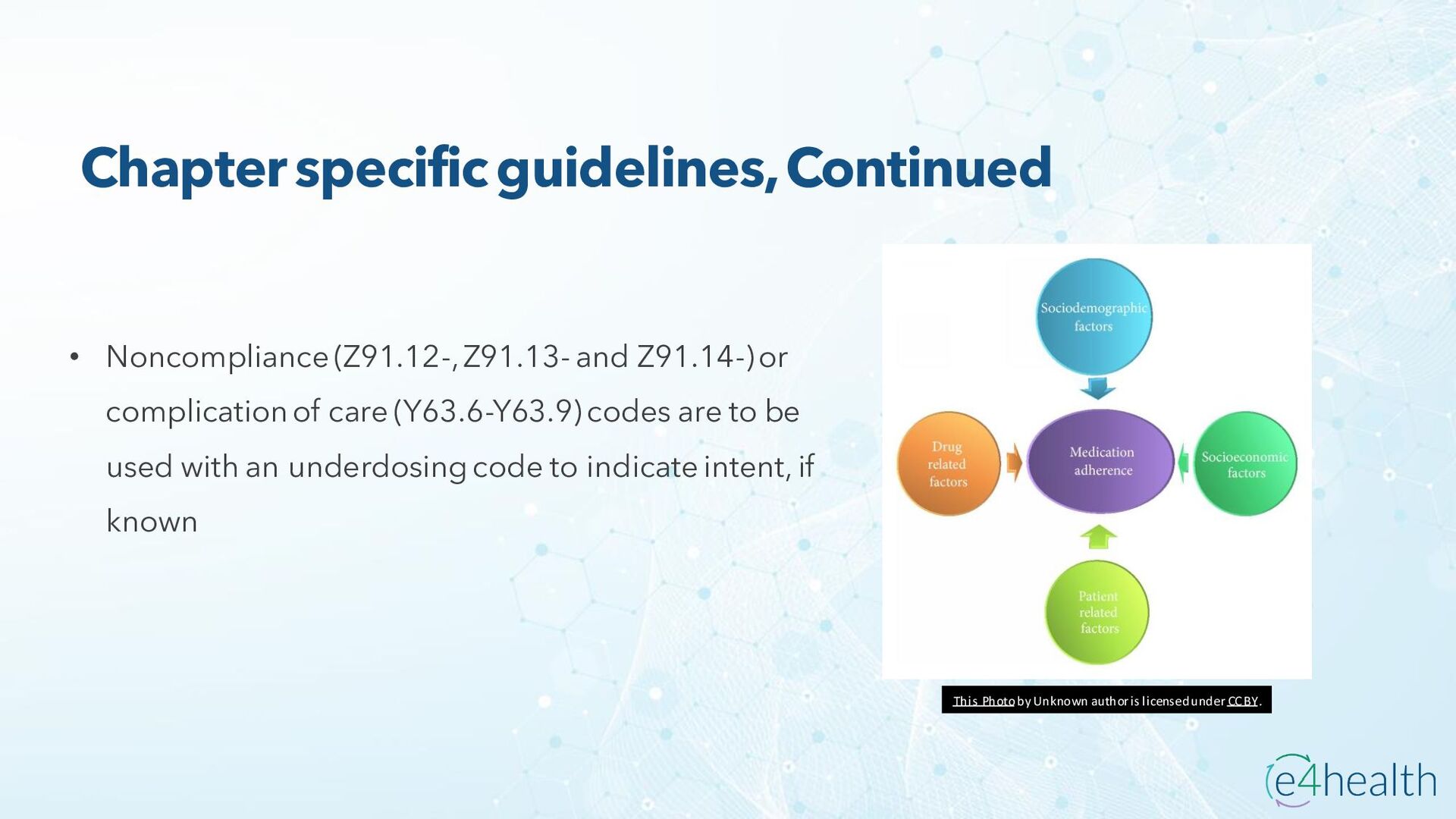 Chapter specific guidelines, Continued

• Noncompliance (Z91.12-, Z91.13- and Z91.14-) or complication of care (Y63.6-Y63.9) codes are to be used with an underdosing code to indicate intent, if known

Sociodemographic factors

Drug related factors

Medication adherence

Socioeconomic factors

Patient related factors

This Photo by Unknown author is licensed under CC BY.

e4health